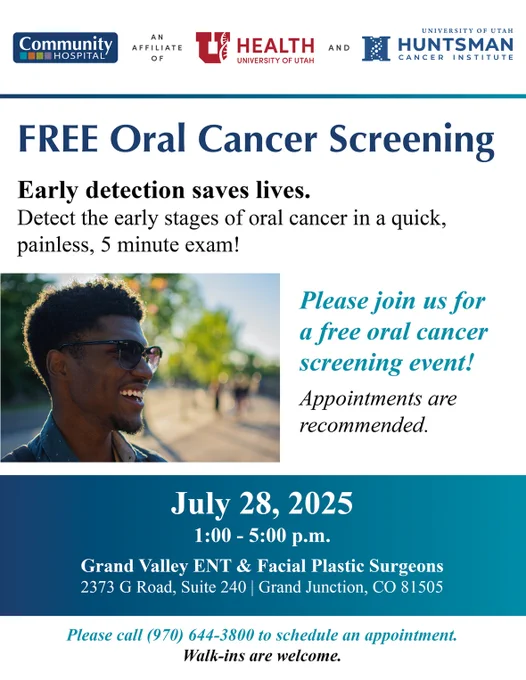 Community HOSPITAL AN AFFILIATE OF U HEALTH UNIVERSITY OF UTAH AND UNIVERSITY OF UTAH HUNTSMAN CANCER INSTITUTE

FREE Oral Cancer Screening

Early detection saves lives.
Detect the early stages of oral cancer in a quick, painless, 5 minute exam!

Please join us for a free oral cancer screening event!

Appointments are recommended.

July 28, 2025
1:00 - 5:00 p.m.
Grand Valley ENT & Facial Plastic Surgeons
2373 G Road, Suite 240 | Grand Junction, CO 81505

Please call (970) 644-3800 to schedule an appointment.
Walk-ins are welcome.